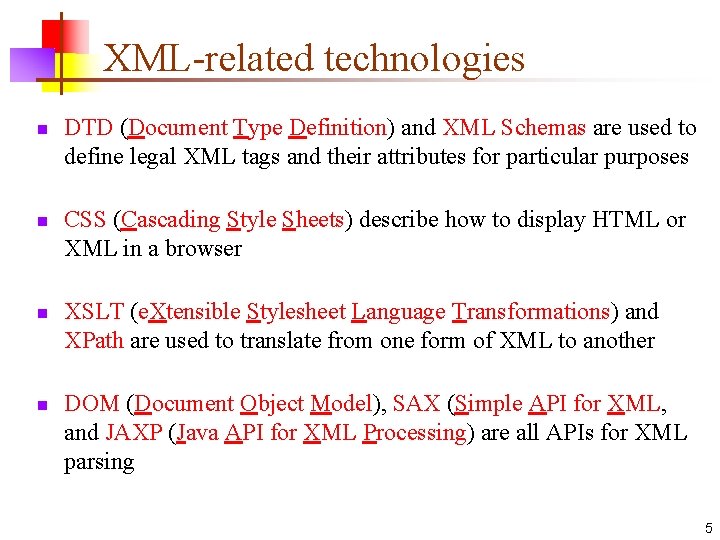 XML-related technologies

DTD (Document Type Definition) and XML Schemas are used to define legal XML tags and their attributes for particular purposes

CSS (Cascading Style Sheets) describe how to display HTML or XML in a browser

XSLT (eXtensible Stylesheet Language Transformations) and XPath are used to translate from one form of XML to another

DOM (Document Object Model), SAX (Simple API for XML, and JAXP (Java API for XML Processing) are all APIs for XML parsing

5